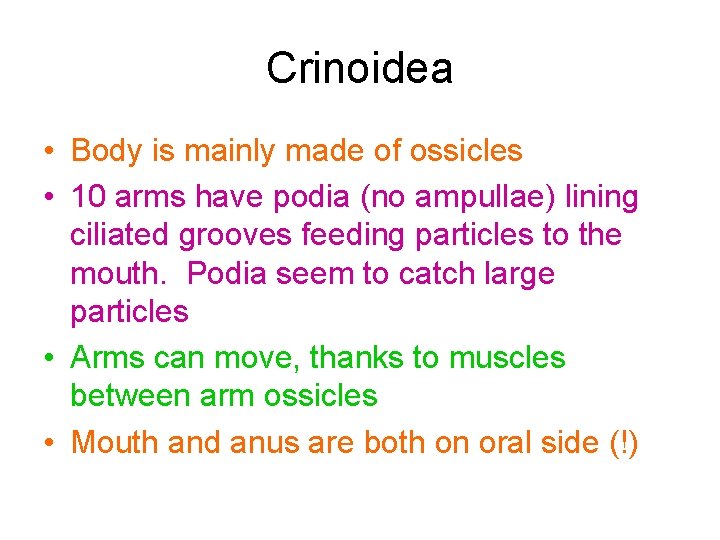 Crinoidea

• Body is mainly made of ossicles
• 10 arms have podia (no ampullae) lining ciliated grooves feeding particles to the mouth.  Podia seem to catch large particles
• Arms can move, thanks to muscles between arm ossicles
• Mouth and anus are both on oral side (!)